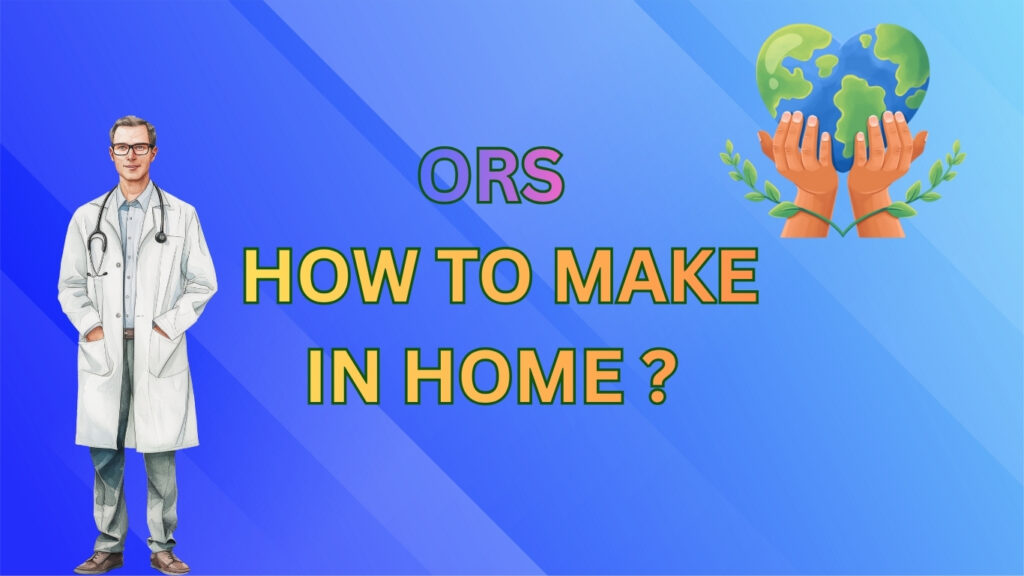 ORS
HOW TO MAKE
IN HOME ?